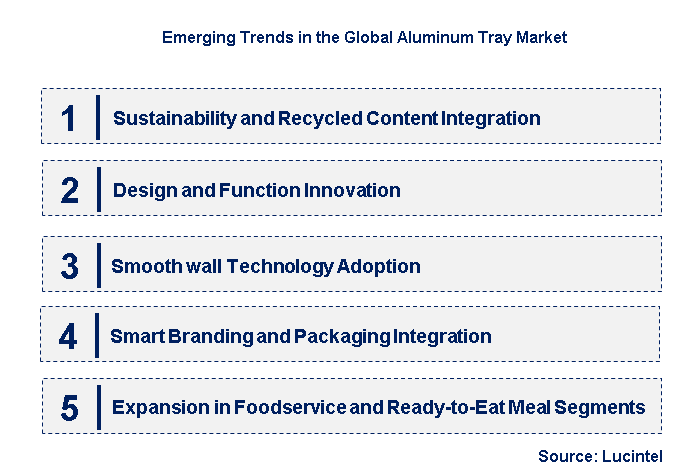 Emerging Trends in the Global Aluminum Tray Market

1 Sustainability and Recycled Content Integration

2 Design and Function Innovation

3 Smooth wall Technology Adoption

4 Smart Branding and Packaging Integration

5 Expansion in Foodservice and Ready-to-Eat Meal Segments

Source: Lucintel